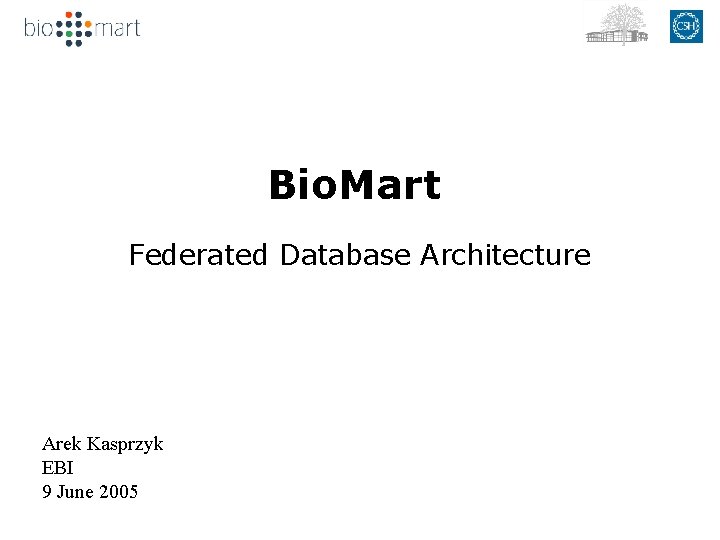 bio mart

CSH

BioMart

Federated Database Architecture

Arek Kasprzyk
EBI
9 June 2005